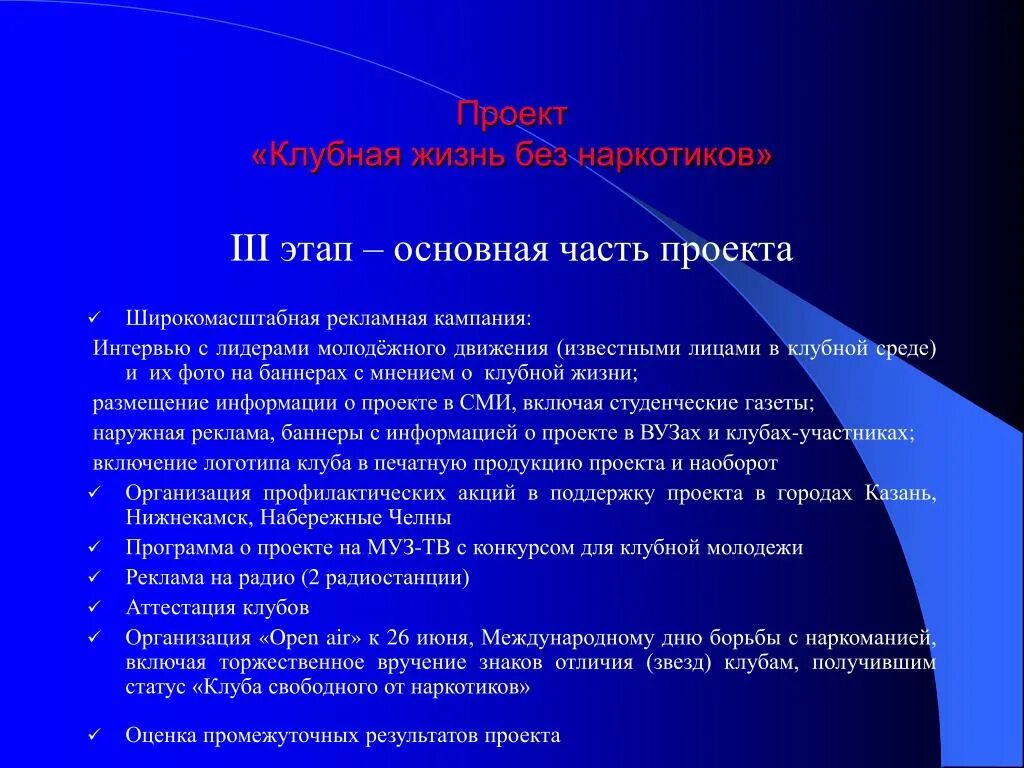 Проект
«Клубная жизнь без наркотиков»

III этап – основная часть проекта

✓ Широкомасштабная рекламная кампания:
Интервью с лидерами молодёжного движения (известными лицами в клубной среде) и их фото на баннерах с мнением о клубной жизни;
размещение информации о проекте в СМИ, включая студенческие газеты;
наружная реклама, баннеры с информацией о проекте в ВУЗах и клубах-участниках;
включение логотипа клуба в печатную продукцию проекта и наоборот
✓ Организация профилактических акций в поддержку проекта в городах Казань, Нижнекамск, Набережные Челны
✓ Программа о проекте на МУЗ-ТВ с конкурсом для клубной молодежи
✓ Реклама на радио (2 радиостанции)
✓ Аттестация клубов
✓ Организация «Open air» к 26 июня, Международному дню борьбы с наркоманией, включая торжественное вручение знаков отличия (звезд) клубам, получившим статус «Клуба свободного от наркотиков»

✓ Оценка промежуточных результатов проекта